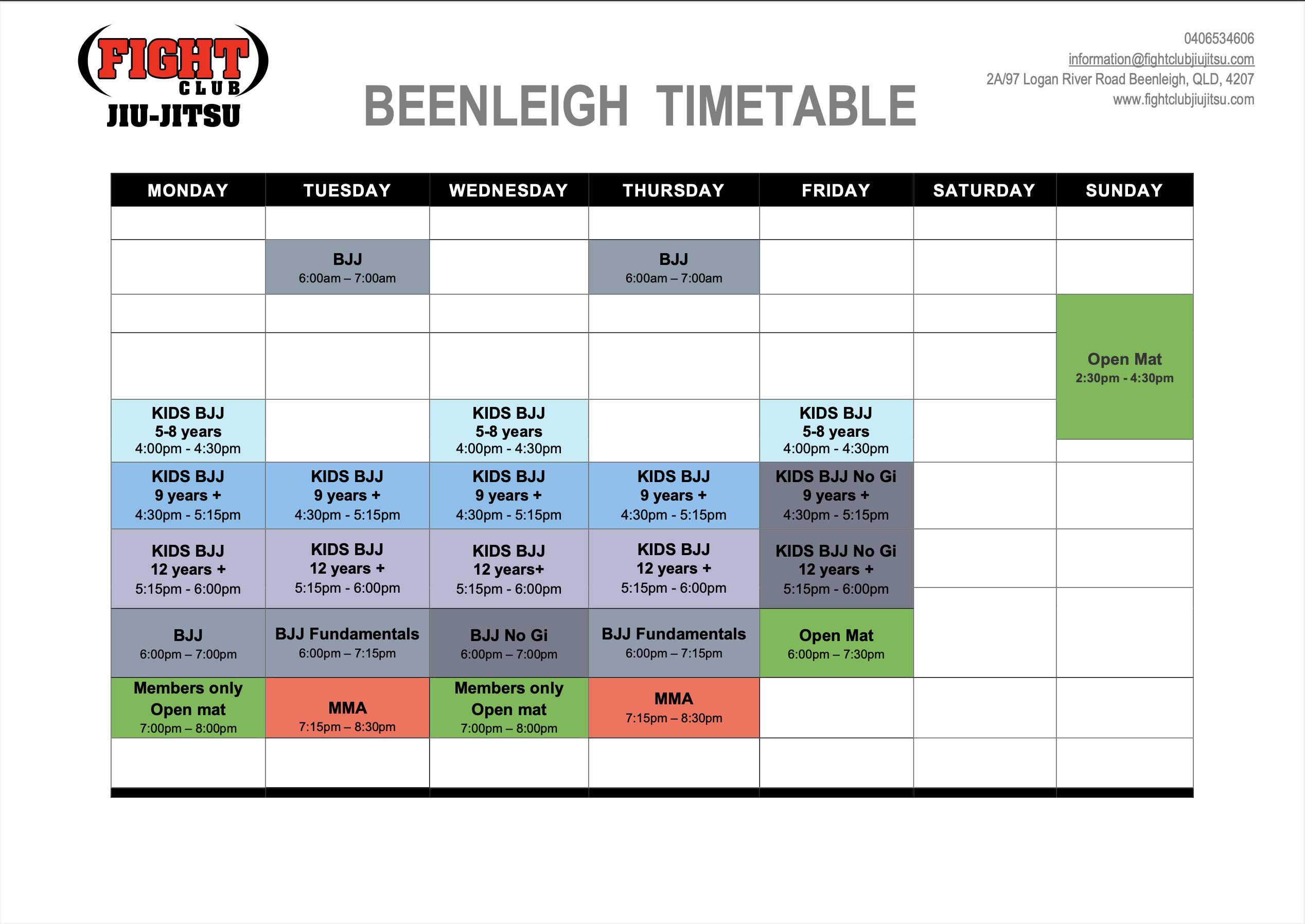 FIGHT CLUB JIU-JITSU

BEENLEIGH TIMETABLE

0406534606
information@fightclubjiujitsu.com
2A/97 Logan River Road Beenleigh, QLD, 4207
www.fightclubjiujitsu.com

| MONDAY | TUESDAY | WEDNESDAY | THURSDAY | FRIDAY | SATURDAY | SUNDAY |
|---|---|---|---|---|---|---|
| | | | | | | |
| | BJJ 6:00am – 7:00am | | BJJ 6:00am – 7:00am | | | |
| | | | | | | Open Mat 2:30pm - 4:30pm |
| | | | | | | |
| KIDS BJJ 5-8 years 4:00pm - 4:30pm | | KIDS BJJ 5-8 years 4:00pm - 4:30pm | | KIDS BJJ 5-8 years 4:00pm - 4:30pm | | |
| KIDS BJJ 9 years + 4:30pm - 5:15pm | KIDS BJJ 9 years + 4:30pm - 5:15pm | KIDS BJJ 9 years + 4:30pm - 5:15pm | KIDS BJJ 9 years + 4:30pm - 5:15pm | KIDS BJJ No Gi 9 years + 4:30pm - 5:15pm | | |
| KIDS BJJ 12 years + 5:15pm - 6:00pm | KIDS BJJ 12 years + 5:15pm - 6:00pm | KIDS BJJ 12 years+ 5:15pm - 6:00pm | KIDS BJJ 12 years + 5:15pm - 6:00pm | KIDS BJJ No Gi 12 years + 5:15pm - 6:00pm | | |
| BJJ 6:00pm – 7:00pm | BJJ Fundamentals 6:00pm – 7:15pm | BJJ No Gi 6:00pm – 7:00pm | BJJ Fundamentals 6:00pm – 7:15pm | Open Mat 6:00pm – 7:30pm | | |
| Members only Open mat 7:00pm – 8:00pm | MMA 7:15pm – 8:30pm | Members only Open mat 7:00pm – 8:00pm | MMA 7:15pm – 8:30pm | | | |
| | | | | | | |